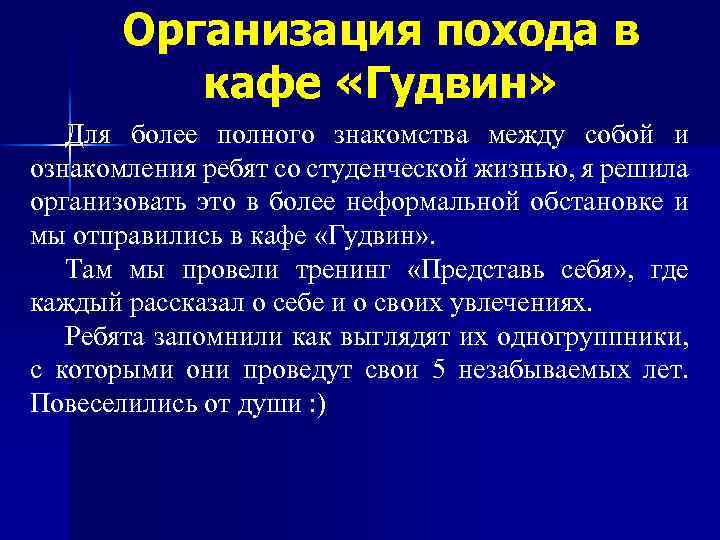 Организация похода в кафе «Гудвин»

Для более полного знакомства между собой и ознакомления ребят со студенческой жизнью, я решила организовать это в более неформальной обстановке и мы отправились в кафе «Гудвин».

Там мы провели тренинг «Представь себя», где каждый рассказал о себе и о своих увлечениях.

Ребята запомнили как выглядят их одногруппники, с которыми они проведут свои 5 незабываемых лет. Повеселились от души :)